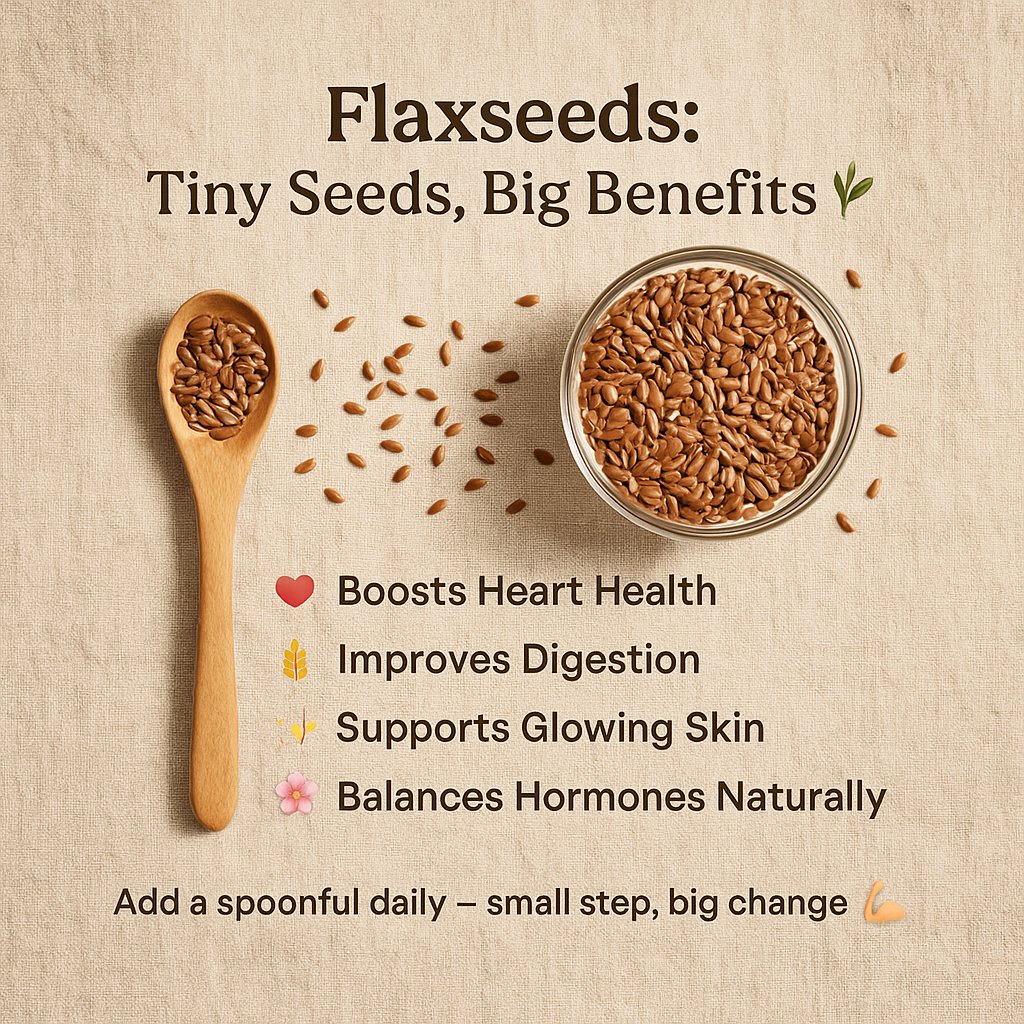 Flaxseeds:
Tiny Seeds, Big Benefits

Boosts Heart Health
Improves Digestion
Supports Glowing Skin
Balances Hormones Naturally

Add a spoonful daily – small step, big change